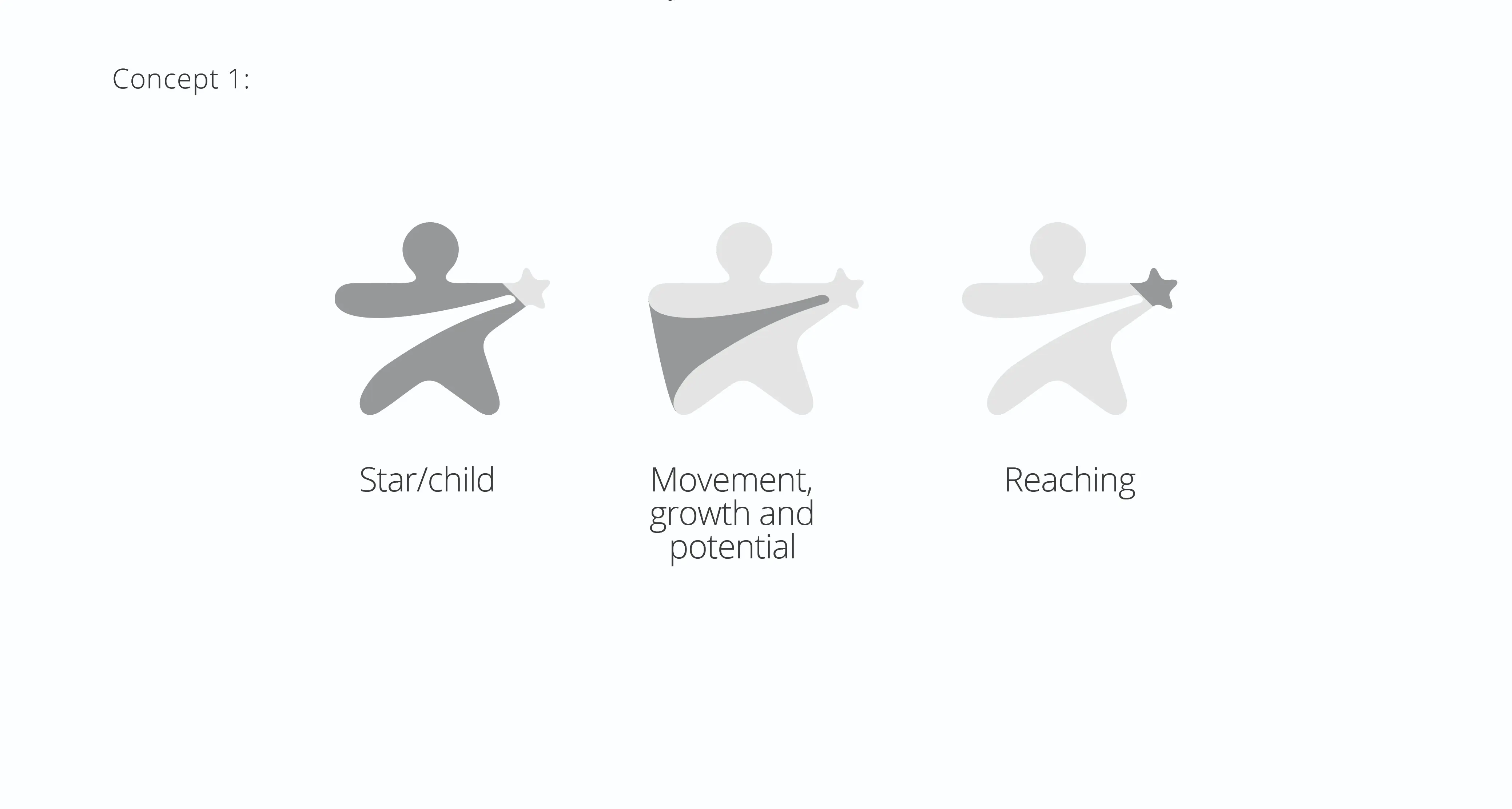 Concept 1:

Star/child

Movement, growth and potential

Reaching